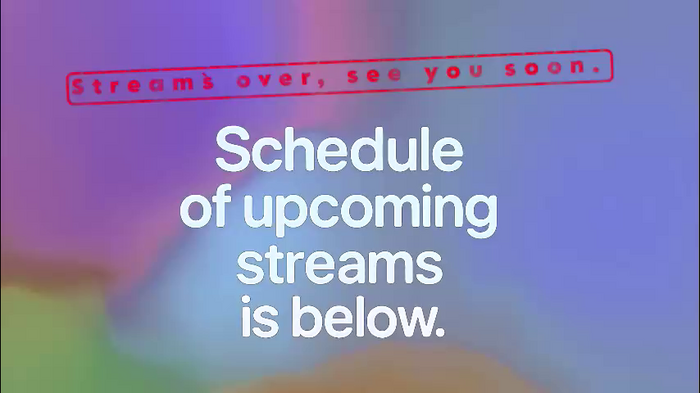 Stream's over, see you soon.

Schedule of upcoming streams is below.